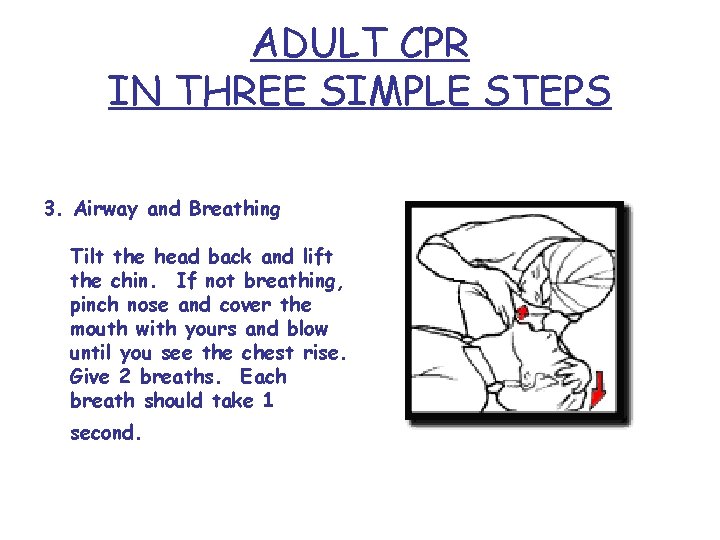 ADULT CPR
IN THREE SIMPLE STEPS

3. Airway and Breathing

Tilt the head back and lift the chin. If not breathing, pinch nose and cover the mouth with yours and blow until you see the chest rise. Give 2 breaths. Each breath should take 1 second.